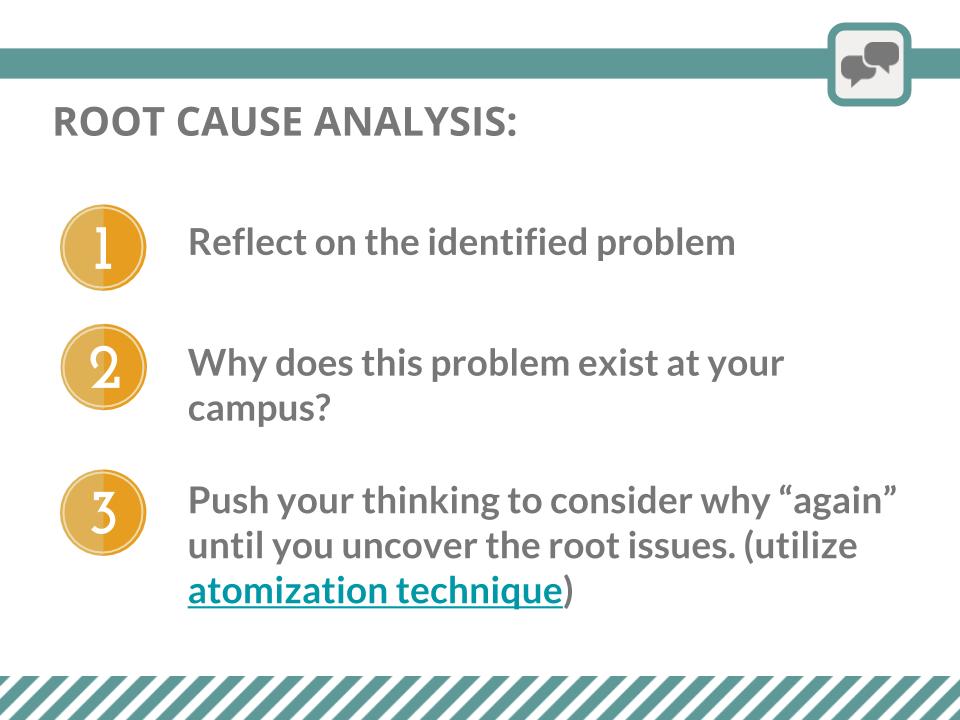 ROOT CAUSE ANALYSIS:

1 Reflect on the identified problem

2 Why does this problem exist at your campus?

3 Push your thinking to consider why “again” until you uncover the root issues. (utilize atomization technique)